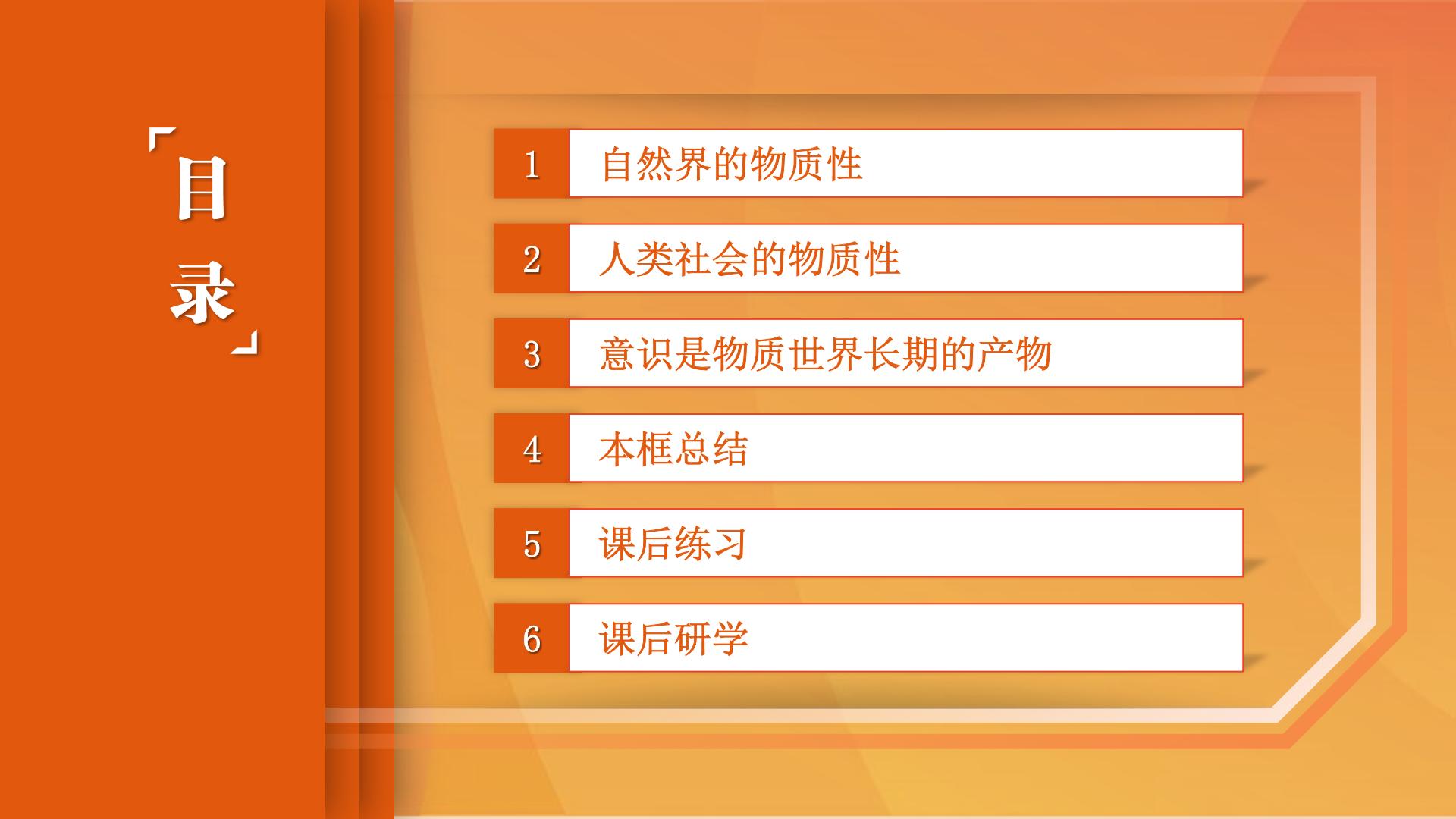 「目录」

1 自然界的物质性

2 人类社会的物质性

3 意识是物质世界长期的产物

4 本框总结

5 课后练习

6 课后研学